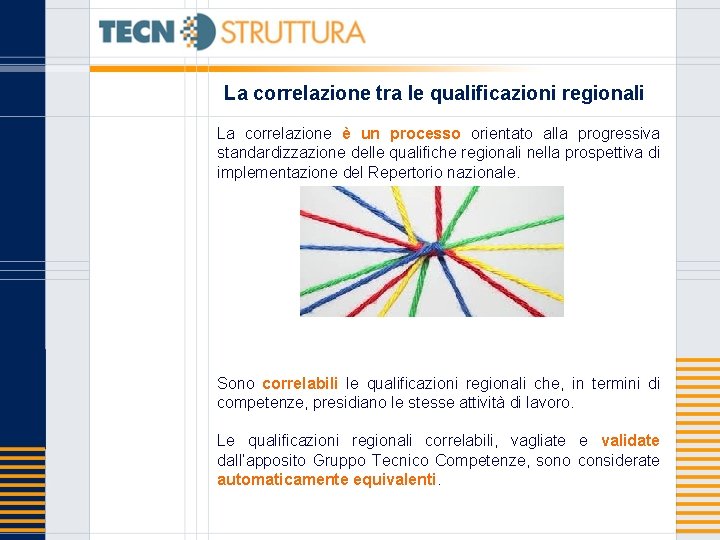 TECN STRUTTURA

La correlazione tra le qualificazioni regionali

La correlazione è un processo orientato alla progressiva standardizzazione delle qualifiche regionali nella prospettiva di implementazione del Repertorio nazionale.

Sono correlabili le qualificazioni regionali che, in termini di competenze, presidiano le stesse attività di lavoro.

Le qualificazioni regionali correlabili, vagliate e validate dall'apposito Gruppo Tecnico Competenze, sono considerate automaticamente equivalenti.